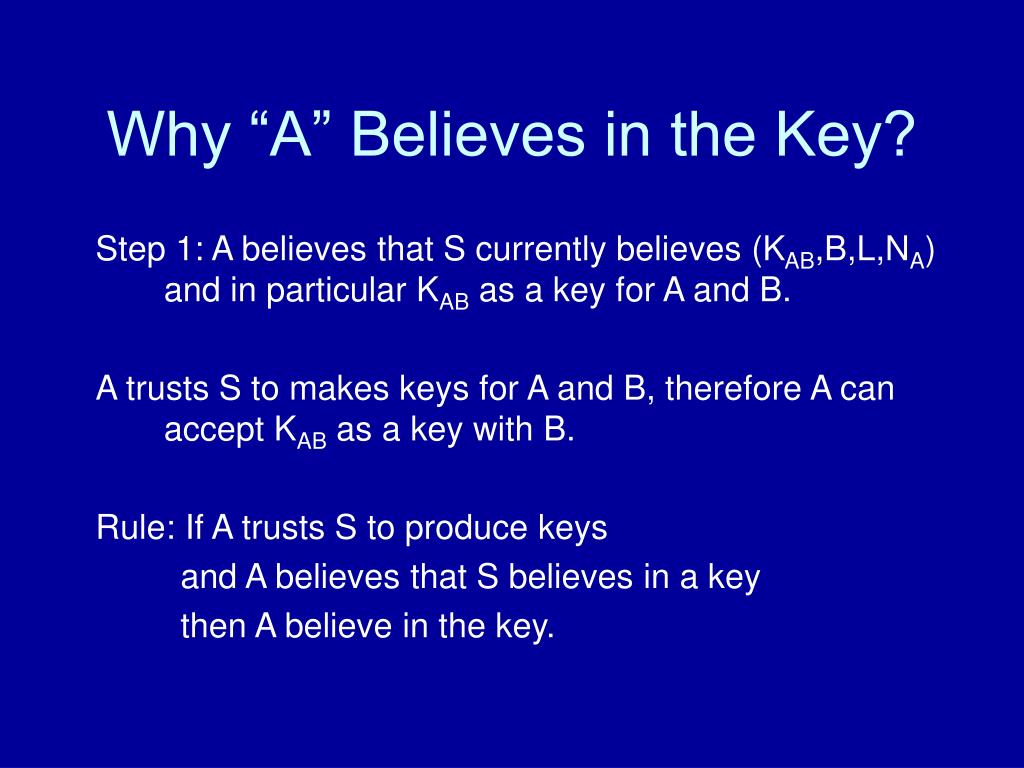 Why “A” Believes in the Key?

Step 1: A believes that S currently believes ($K_{AB}$,B,L,$N_A$) and in particular $K_{AB}$ as a key for A and B.

A trusts S to makes keys for A and B, therefore A can accept $K_{AB}$ as a key with B.

Rule: If A trusts S to produce keys
and A believes that S believes in a key
then A believe in the key.